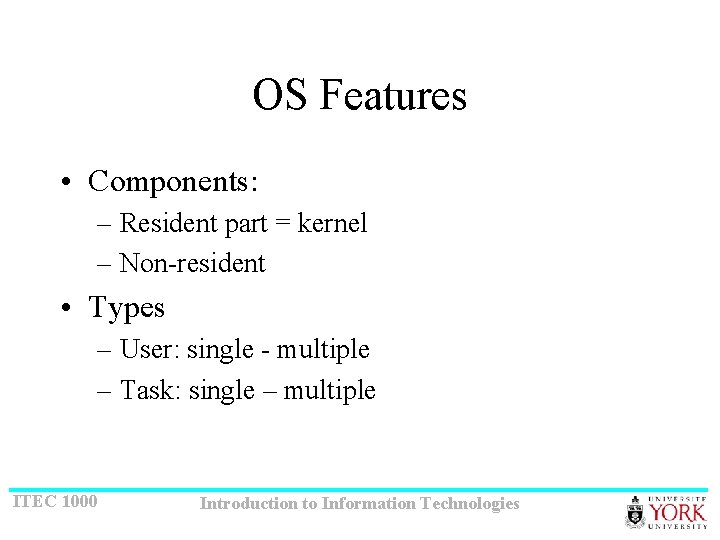 OS Features

• Components:
– Resident part = kernel
– Non-resident
• Types
– User: single - multiple
– Task: single – multiple

ITEC 1000

Introduction to Information Technologies

UNIVERSITÉ YORK UNIVERSITY